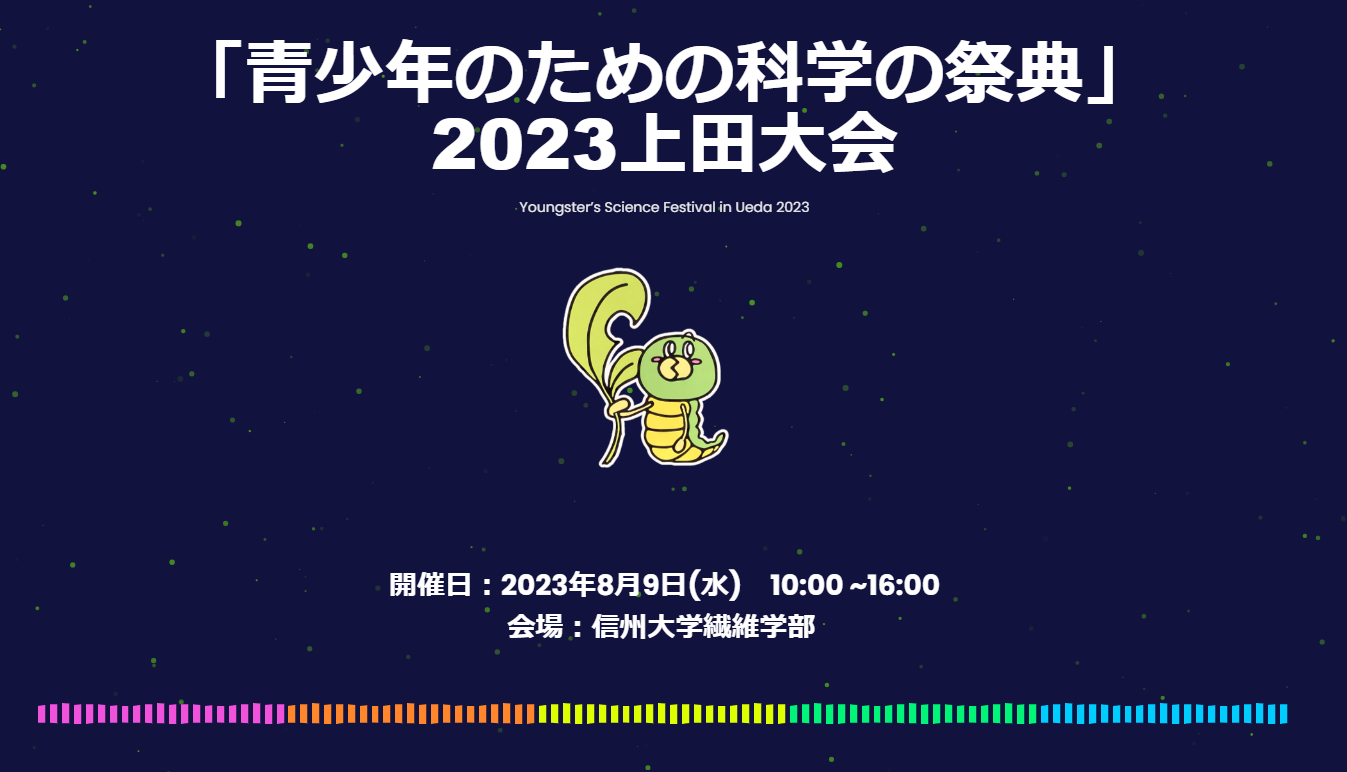 「青少年のための科学の祭典」
2023上田大会

Youngster's Science Festival in Ueda 2023

開催日：2023年8月9日(水)　10:00 ~16:00
会場：信州大学繊維学部